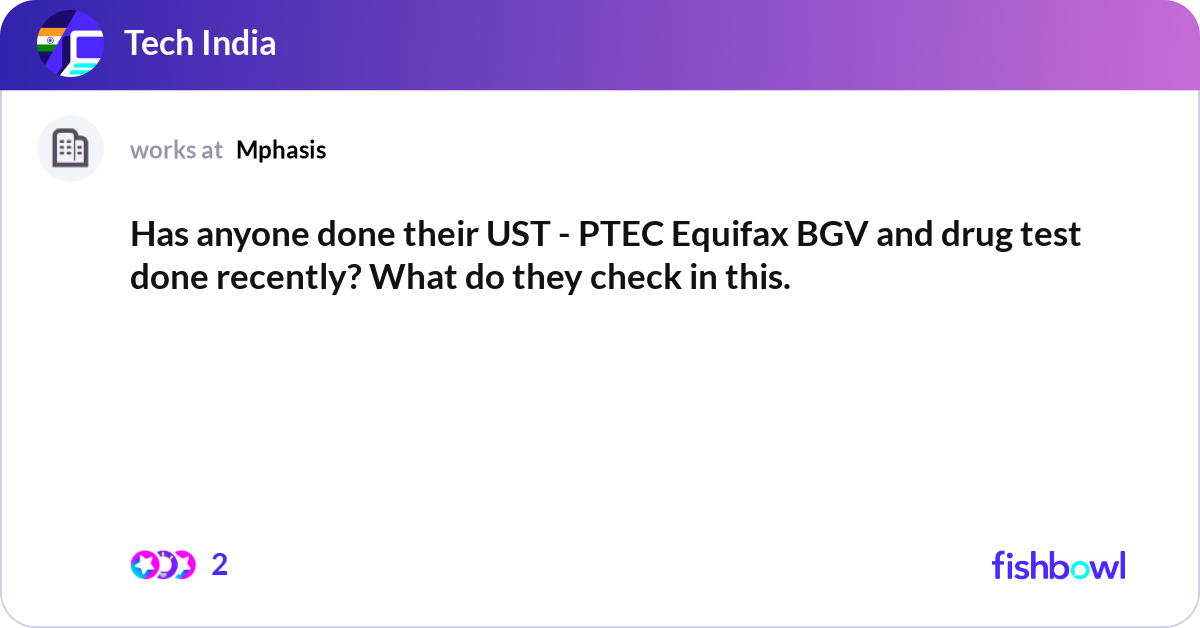 Tech India

works at Mphasis

Has anyone done their UST - PTEC Equifax BGV and drug test done recently? What do they check in this.

2

fishbowl